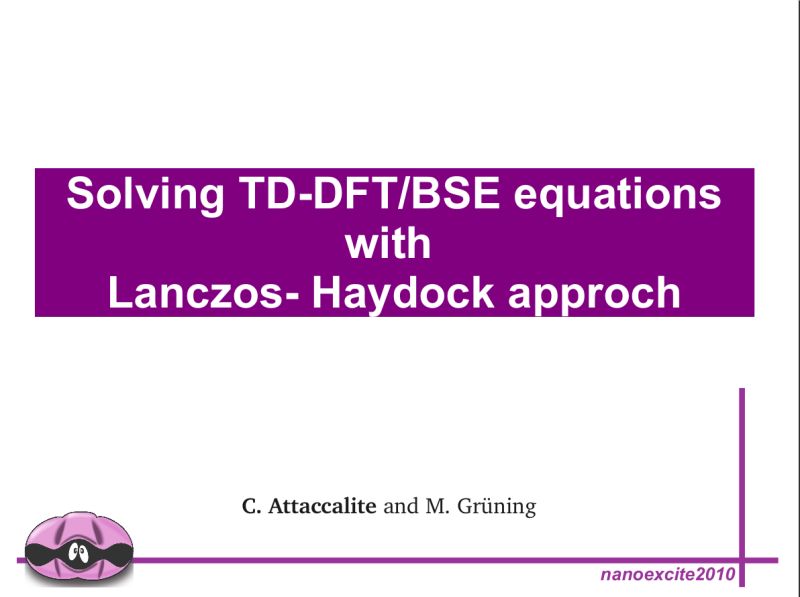 Solving TD-DFT/BSE equations with Lanczos- Haydock approch

C. Attaccalite and M. Grüning

nanoexcite2010